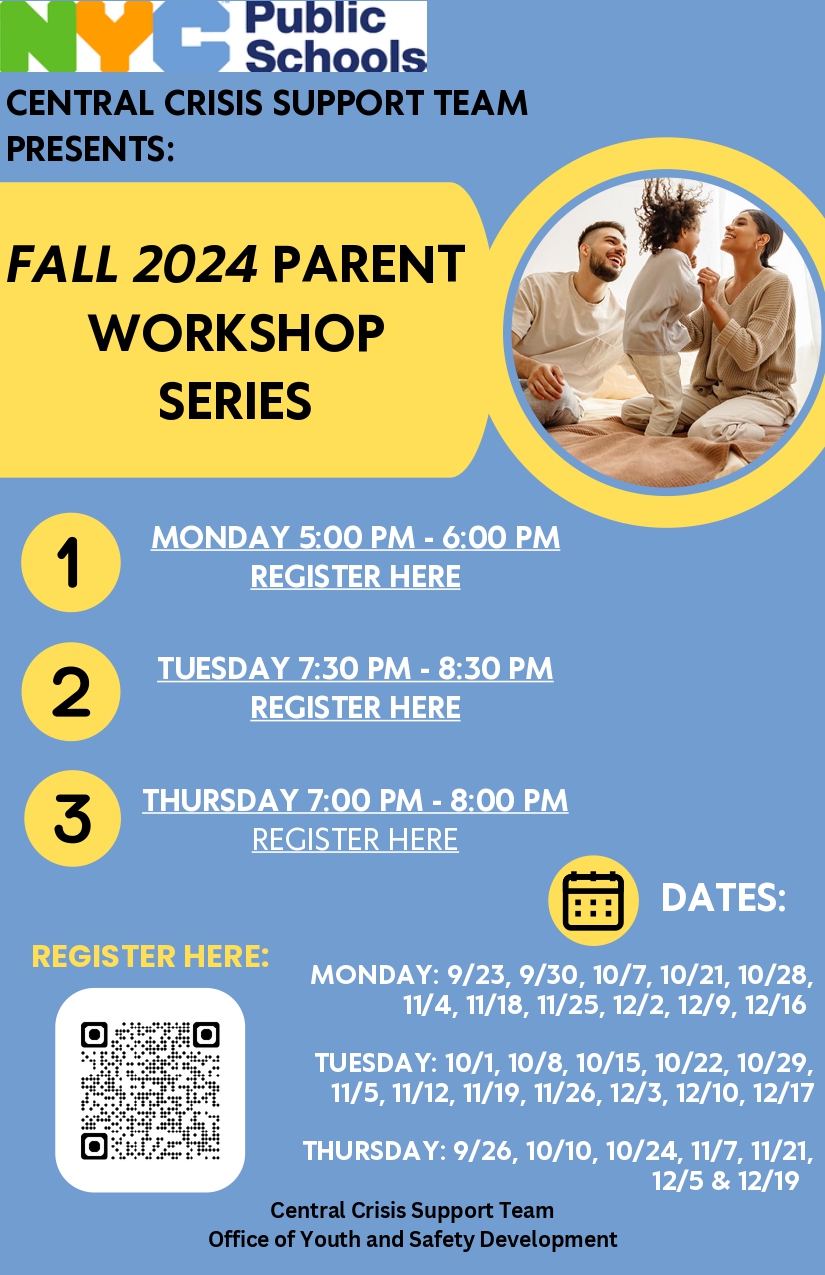 NYC Public Schools

CENTRAL CRISIS SUPPORT TEAM PRESENTS:

FALL 2024 PARENT WORKSHOP SERIES

1 MONDAY 5:00 PM - 6:00 PM
REGISTER HERE

2 TUESDAY 7:30 PM - 8:30 PM
REGISTER HERE

3 THURSDAY 7:00 PM - 8:00 PM
REGISTER HERE

DATES:

REGISTER HERE:

MONDAY: 9/23, 9/30, 10/7, 10/21, 10/28, 11/4, 11/18, 11/25, 12/2, 12/9, 12/16

TUESDAY: 10/1, 10/8, 10/15, 10/22, 10/29, 11/5, 11/12, 11/19, 11/26, 12/3, 12/10, 12/17

THURSDAY: 9/26, 10/10, 10/24, 11/7, 11/21, 12/5 & 12/19

Central Crisis Support Team
Office of Youth and Safety Development